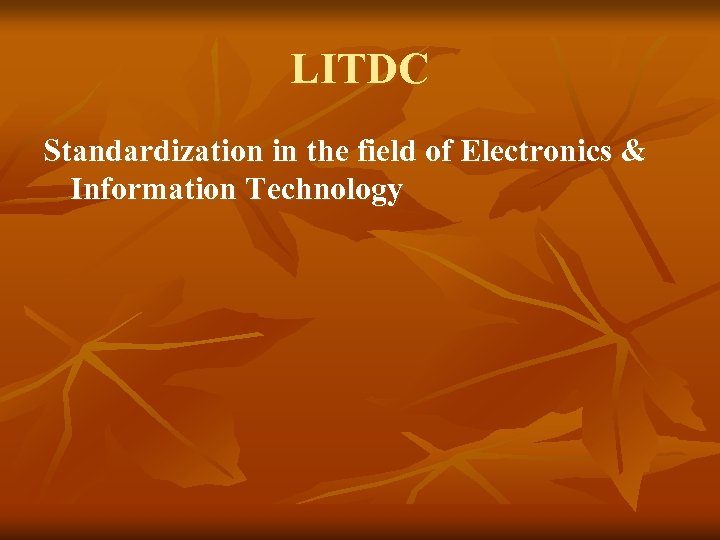 LITDC

Standardization in the field of Electronics & Information Technology